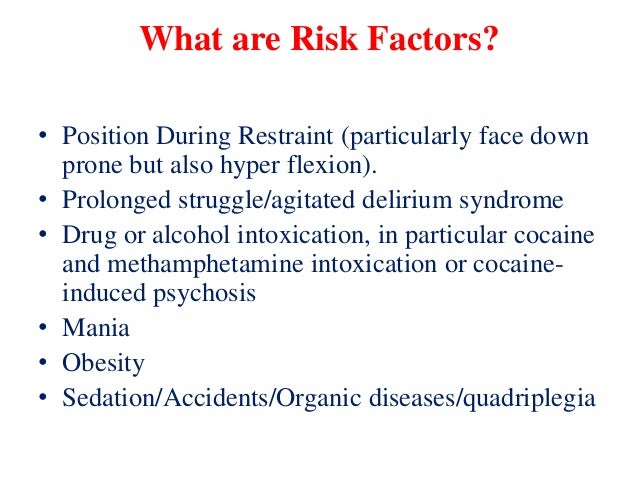 What are Risk Factors?

• Position During Restraint (particularly face down prone but also hyper flexion).
• Prolonged struggle/agitated delirium syndrome
• Drug or alcohol intoxication, in particular cocaine and methamphetamine intoxication or cocaine-induced psychosis
• Mania
• Obesity
• Sedation/Accidents/Organic diseases/quadriplegia